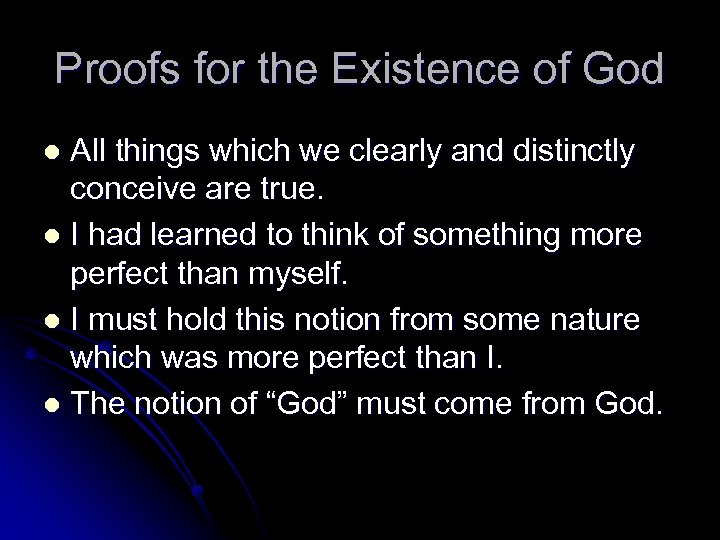 Proofs for the Existence of God

- All things which we clearly and distinctly conceive are true.
- I had learned to think of something more perfect than myself.
- I must hold this notion from some nature which was more perfect than I.
- The notion of “God” must come from God.